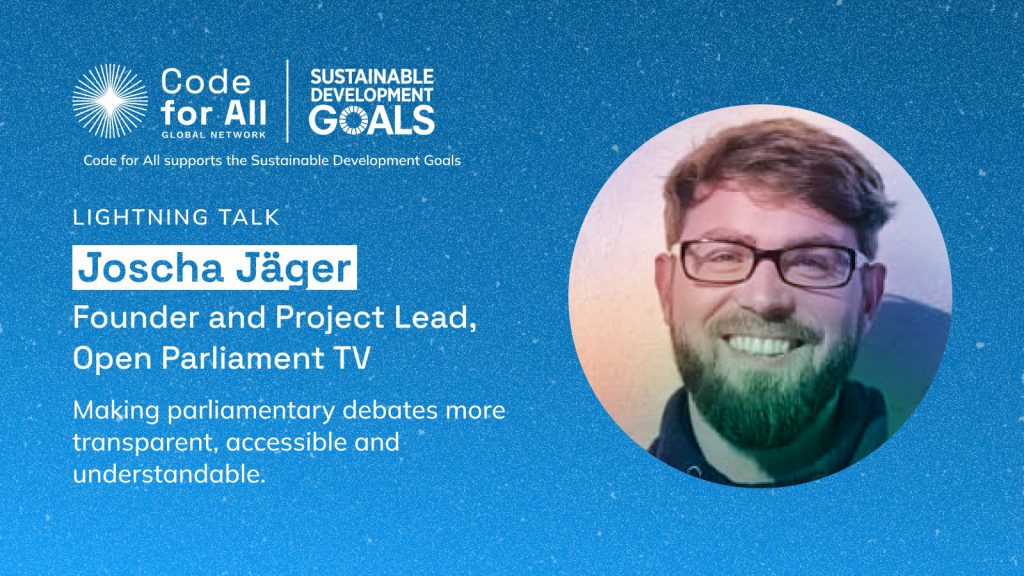 Code for All GLOBAL NETWORK

SUSTAINABLE DEVELOPMENT GOALS

Code for All supports the Sustainable Development Goals

LIGHTNING TALK

Joscha Jäger

Founder and Project Lead, Open Parliament TV

Making parliamentary debates more transparent, accessible and understandable.